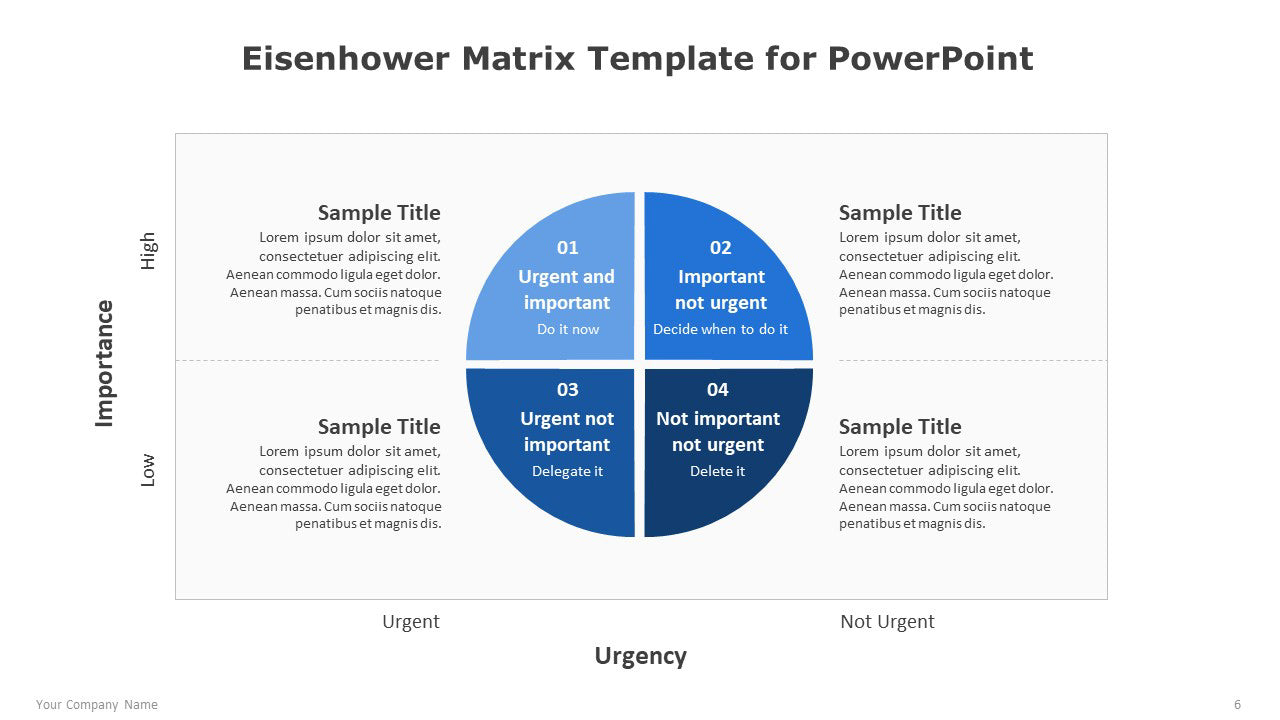 Eisenhower Matrix Template for PowerPoint

Importance

High

Low

Sample Title
Lorem ipsum dolor sit amet, consectetuer adipiscing elit. Aenean commodo ligula eget dolor. Aenean massa. Cum sociis natoque penatibus et magnis dis.

01
Urgent and important
Do it now

02
Important not urgent
Decide when to do it

Sample Title
Lorem ipsum dolor sit amet, consectetuer adipiscing elit. Aenean commodo ligula eget dolor. Aenean massa. Cum sociis natoque penatibus et magnis dis.

Sample Title
Lorem ipsum dolor sit amet, consectetuer adipiscing elit. Aenean commodo ligula eget dolor. Aenean massa. Cum sociis natoque penatibus et magnis dis.

03
Urgent not important
Delegate it

04
Not important not urgent
Delete it

Sample Title
Lorem ipsum dolor sit amet, consectetuer adipiscing elit. Aenean commodo ligula eget dolor. Aenean massa. Cum sociis natoque penatibus et magnis dis.

Urgent

Not Urgent

Urgency

Your Company Name

6